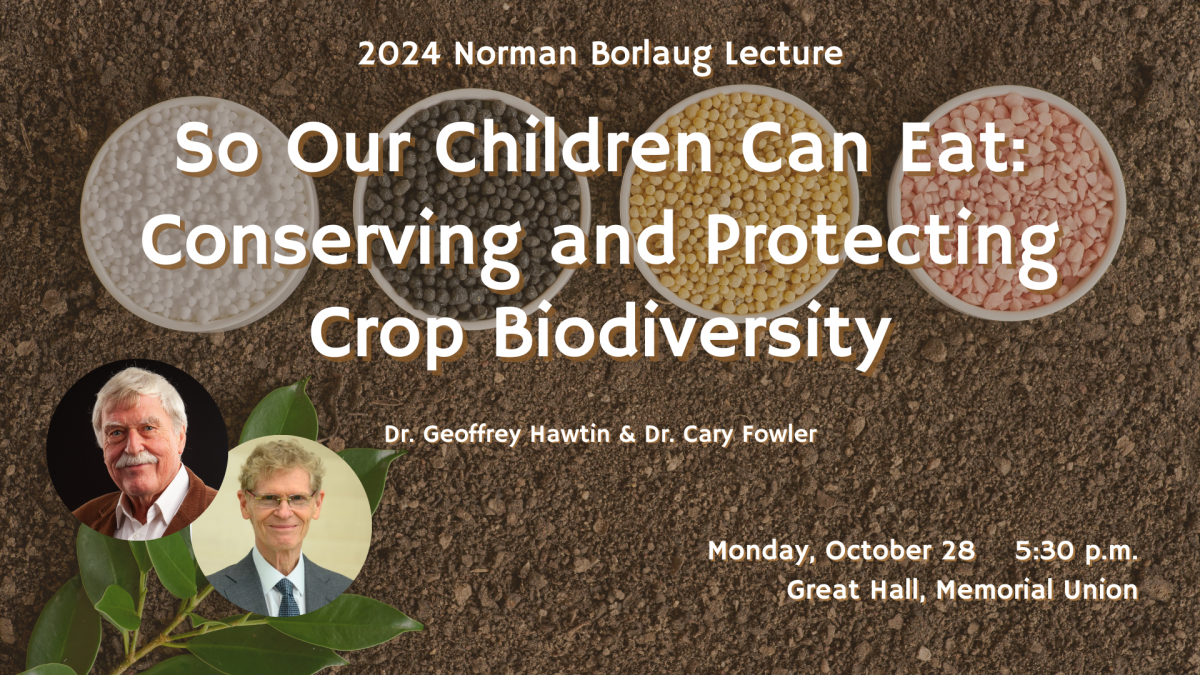 2024 Norman Borlaug Lecture

So Our Children Can Eat: Conserving and Protecting Crop Biodiversity

Dr. Geoffrey Hawtin & Dr. Cary Fowler

Monday, October 28 5:30 p.m.
Great Hall, Memorial Union